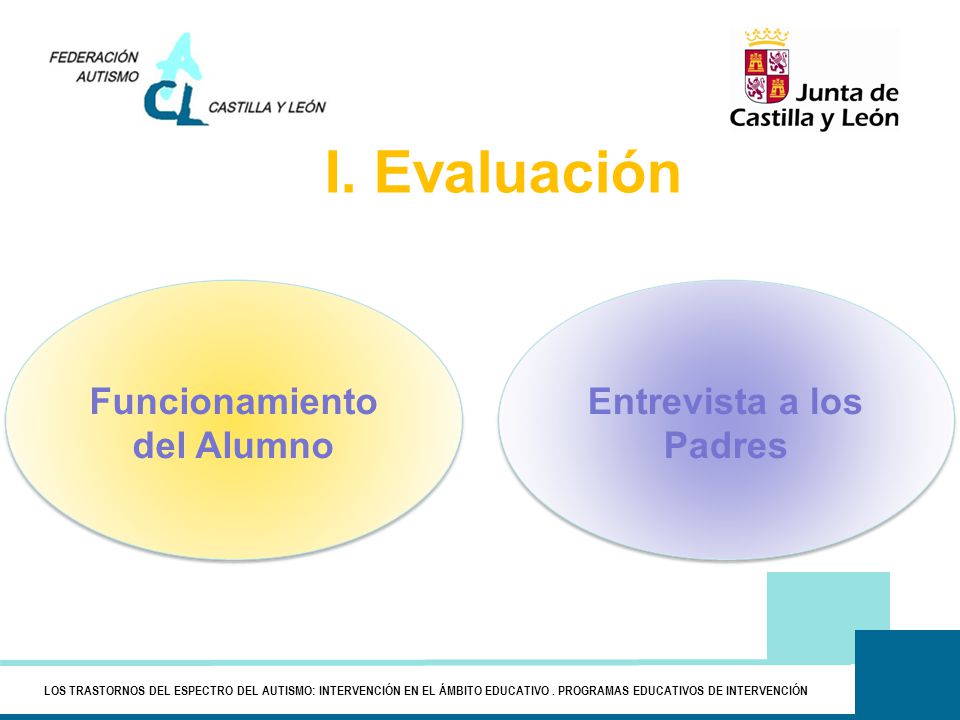 FEDERACIÓN AUTISMO
ACL
CASTILLA Y LEÓN

Junta de Castilla y León

I. Evaluación

Funcionamiento del Alumno

Entrevista a los Padres

LOS TRASTORNOS DEL ESPECTRO DEL AUTISMO: INTERVENCIÓN EN EL ÁMBITO EDUCATIVO . PROGRAMAS EDUCATIVOS DE INTERVENCIÓN